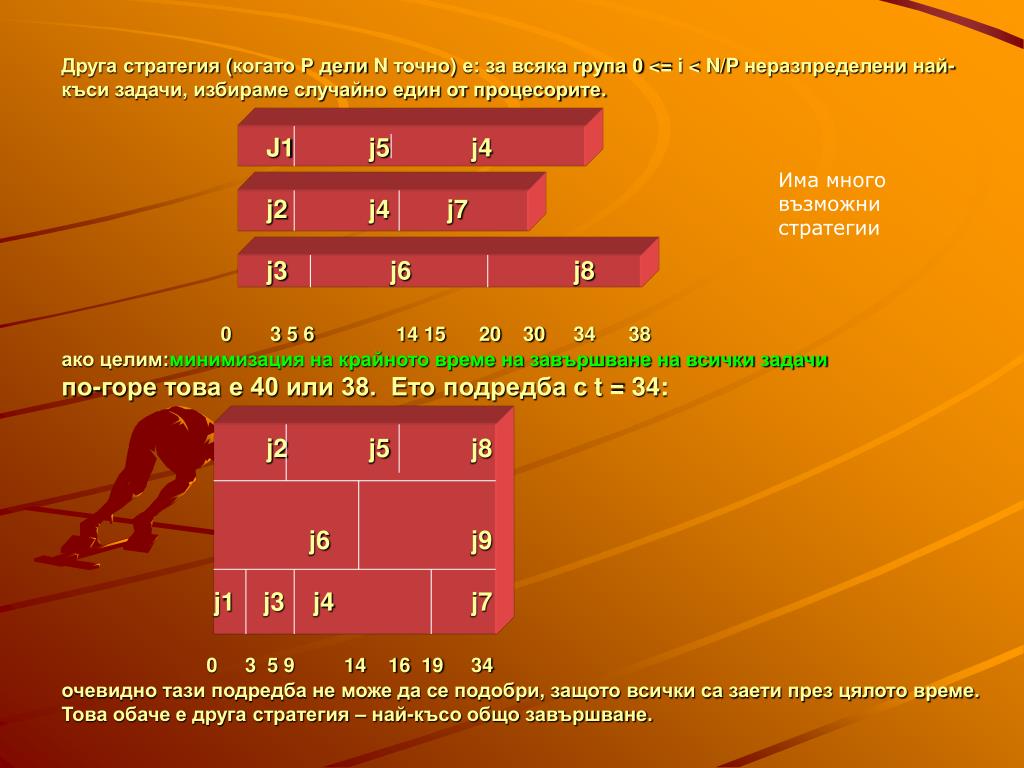 Друга стратегия (когато P дели N точно) е: за всяка група 0 <= i < N/P неразпределени най-къси задачи, избираме случайно един от процесорите.

J1 j5 j4

j2 j4 j7

j3 j6 j8

Има много възможни стратегии

0 3 5 6 14 15 20 30 34 38

ако целим:минимизация на крайното време на завършване на всички задачи

по-горе това е 40 или 38. Ето подредба с t = 34:

j2 j5 j8

j6 j9

j1 j3 j4 j7

0 3 5 9 14 16 19 34

очевидно тази подредба не може да се подобри, защото всички са заети през цялото време.

Това обаче е друга стратегия – най-късо общо завършване.